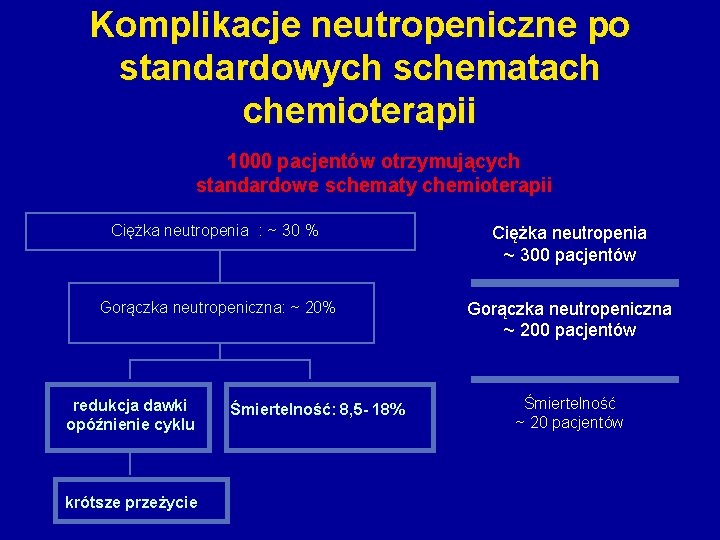 Komplikacje neutropeniczne po standardowych schematach chemioterapii

1000 pacjentów otrzymujących standardowe schematy chemioterapii

Ciężka neutropenia : ~ 30 %

Gorączka neutropeniczna: ~ 20%

redukcja dawki
opóźnienie cyklu

Śmiertelność: 8,5- 18%

krótsze przeżycie

Ciężka neutropenia
~ 300 pacjentów

Gorączka neutropeniczna
~ 200 pacjentów

Śmiertelność
~ 20 pacjentów